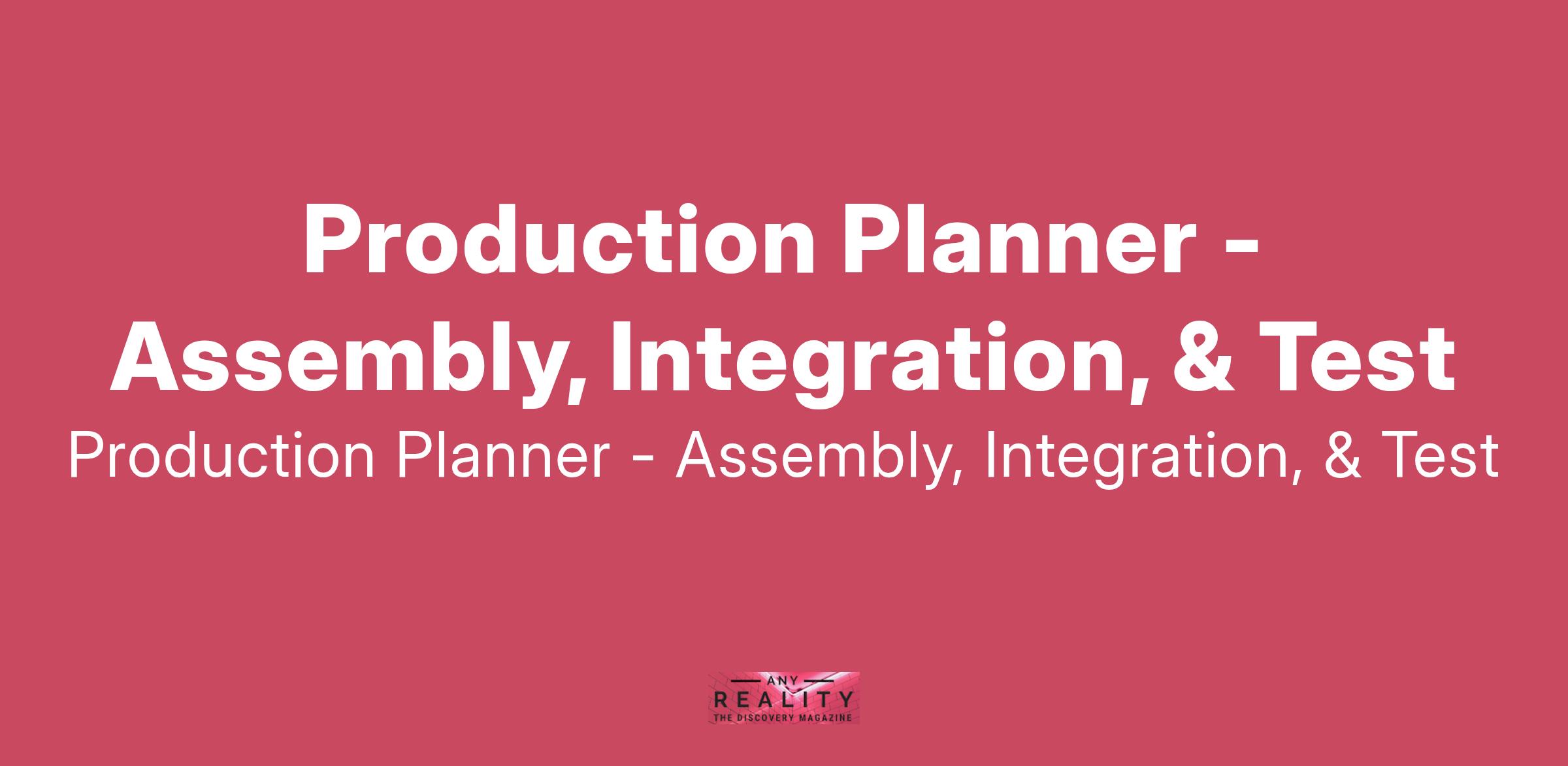 Production Planner - Assembly, Integration, & Test

Production Planner - Assembly, Integration, & Test

ANY
REALITY
THE DISCOVERY MAGAZINE